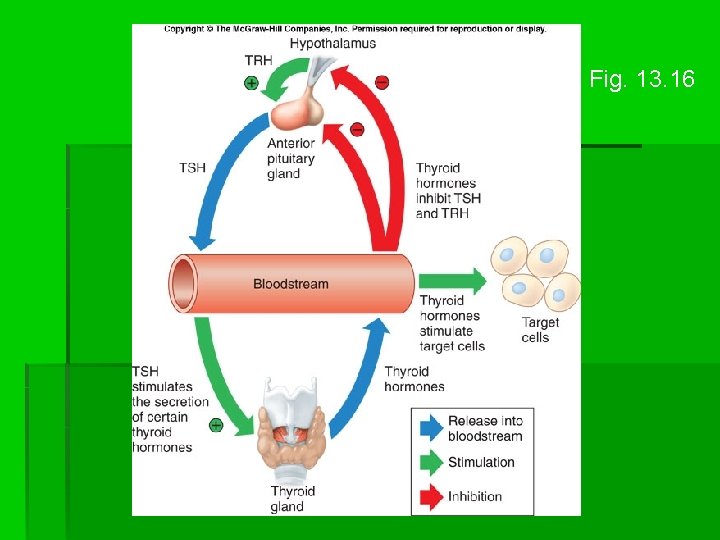 Copyright © The McGraw-Hill Companies, Inc. Permission required for reproduction or display.

Fig. 13.16

Hypothalamus

TRH

+

−

−

Anterior pituitary gland

TSH

Thyroid hormones inhibit TSH and TRH

Bloodstream

Thyroid hormones stimulate target cells

Target cells

TSH stimulates the secretion of certain thyroid hormones

+

Thyroid hormones

Thyroid gland

Release into bloodstream

Stimulation

Inhibition